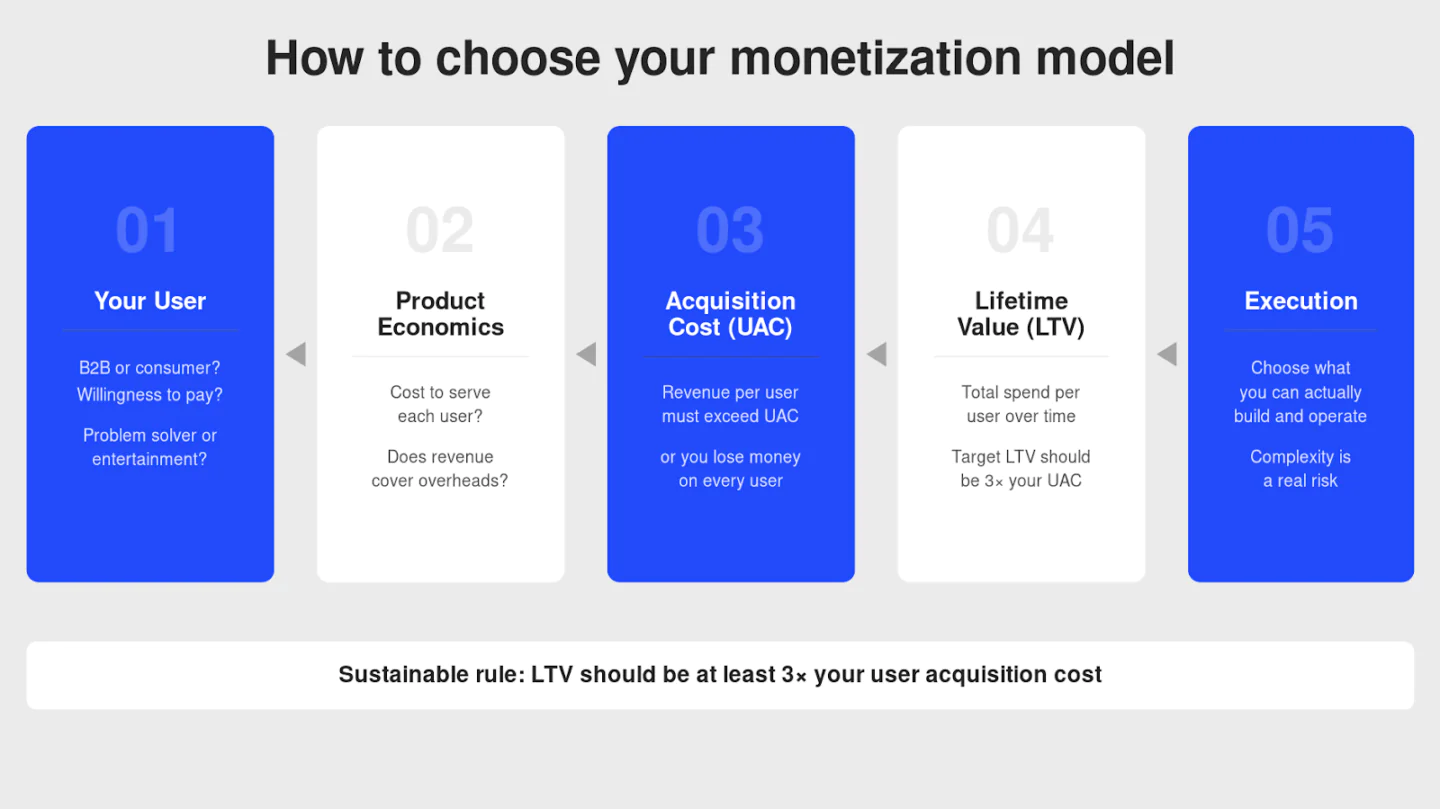 How to choose your monetization model

01

Your User

B2B or consumer? Willingness to pay?

Problem solver or entertainment?

02

Product Economics

Cost to serve each user?

Does revenue cover overheads?

03

Acquisition Cost (UAC)

Revenue per user must exceed UAC

or you lose money on every user

04

Lifetime Value (LTV)

Total spend per user over time

Target LTV should be 3× your UAC

05

Execution

Choose what you can actually build and operate

Complexity is a real risk

Sustainable rule: LTV should be at least 3× your user acquisition cost